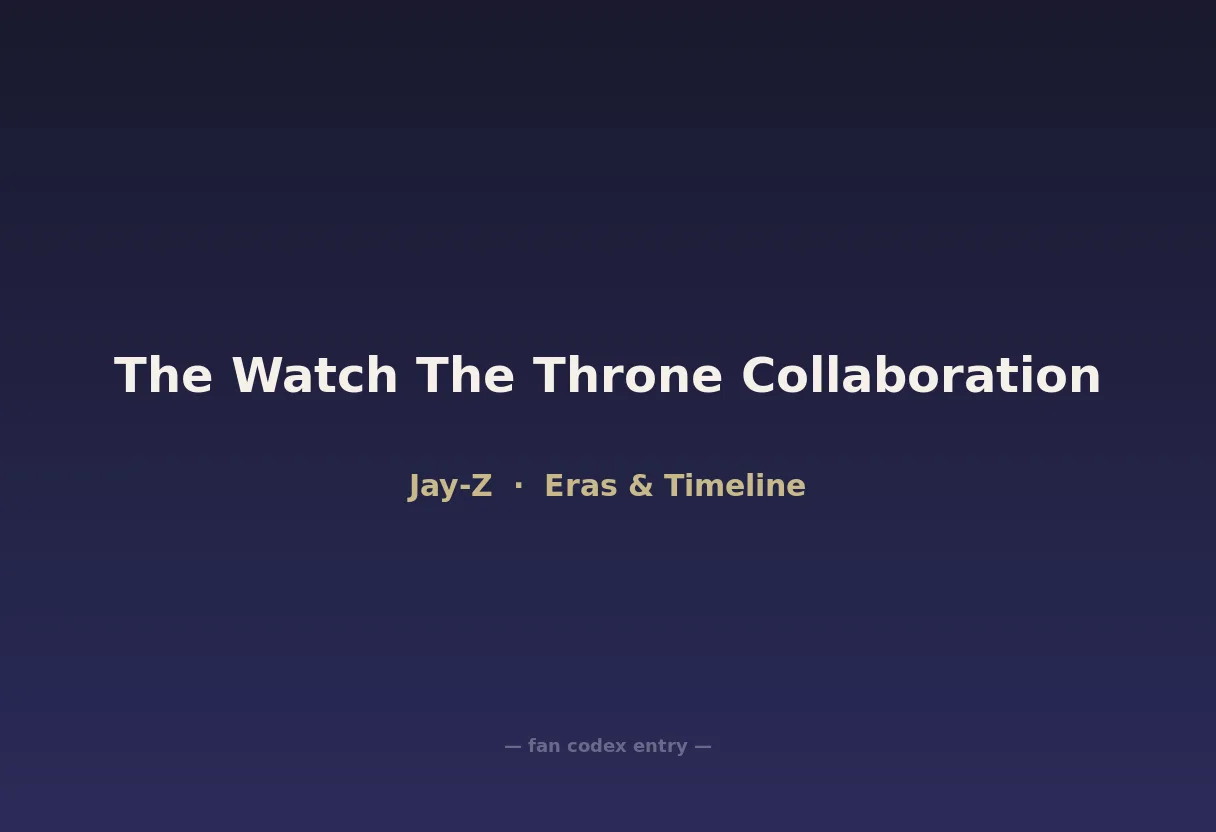 The Watch The Throne Collaboration

Jay-Z · Eras & Timeline

— fan codex entry —